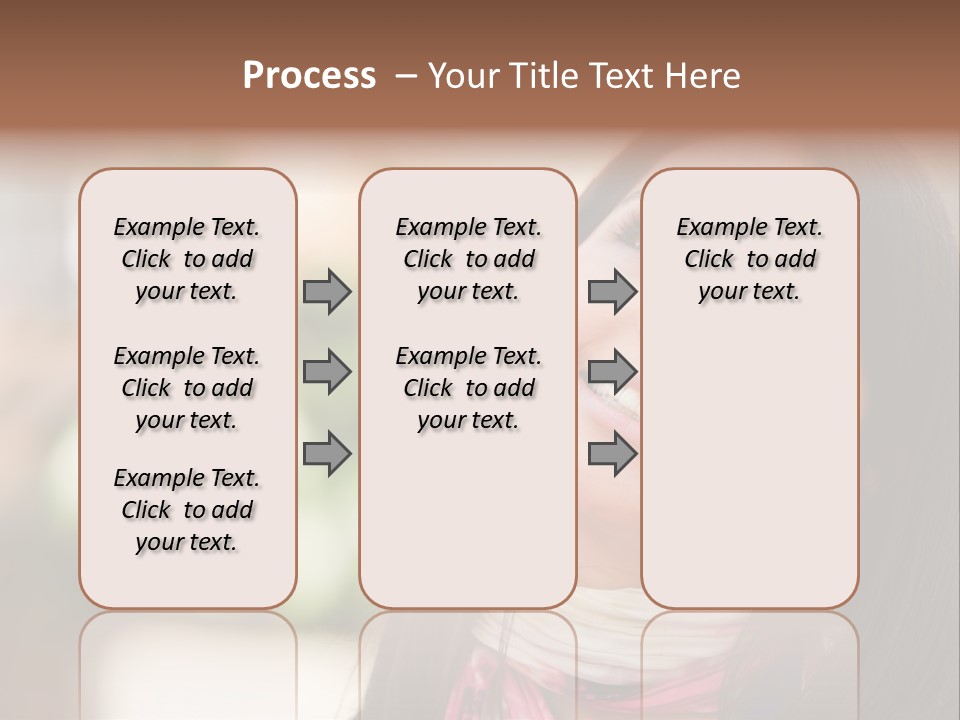 Process – Your Title Text Here

Example Text. Click to add your text.

Example Text. Click to add your text.

Example Text. Click to add your text.

Example Text. Click to add your text.

Example Text. Click to add your text.

Example Text. Click to add your text.